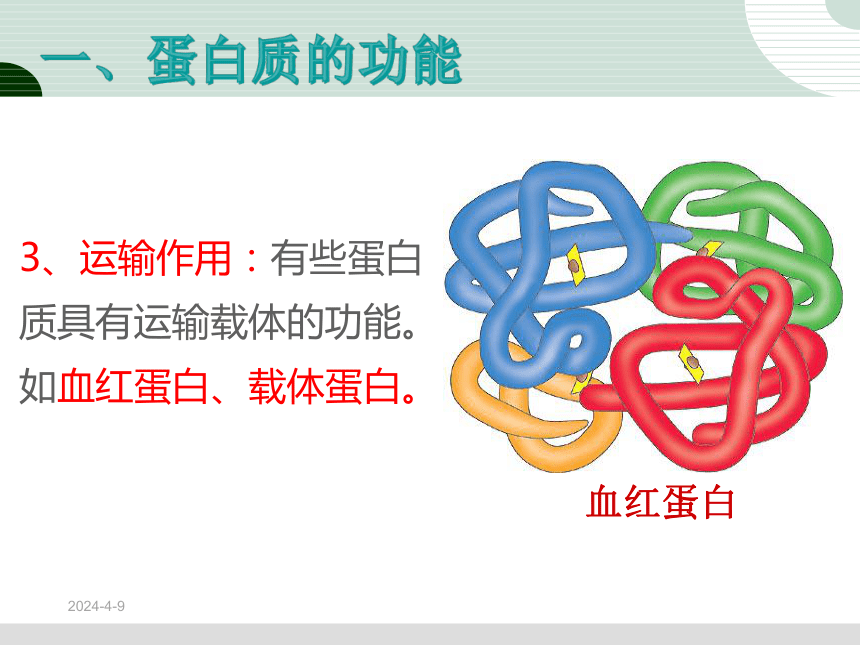 一、蛋白质的功能

3、运输作用：有些蛋白质具有运输载体的功能。如血红蛋白、载体蛋白。

血红蛋白

2024-4-9